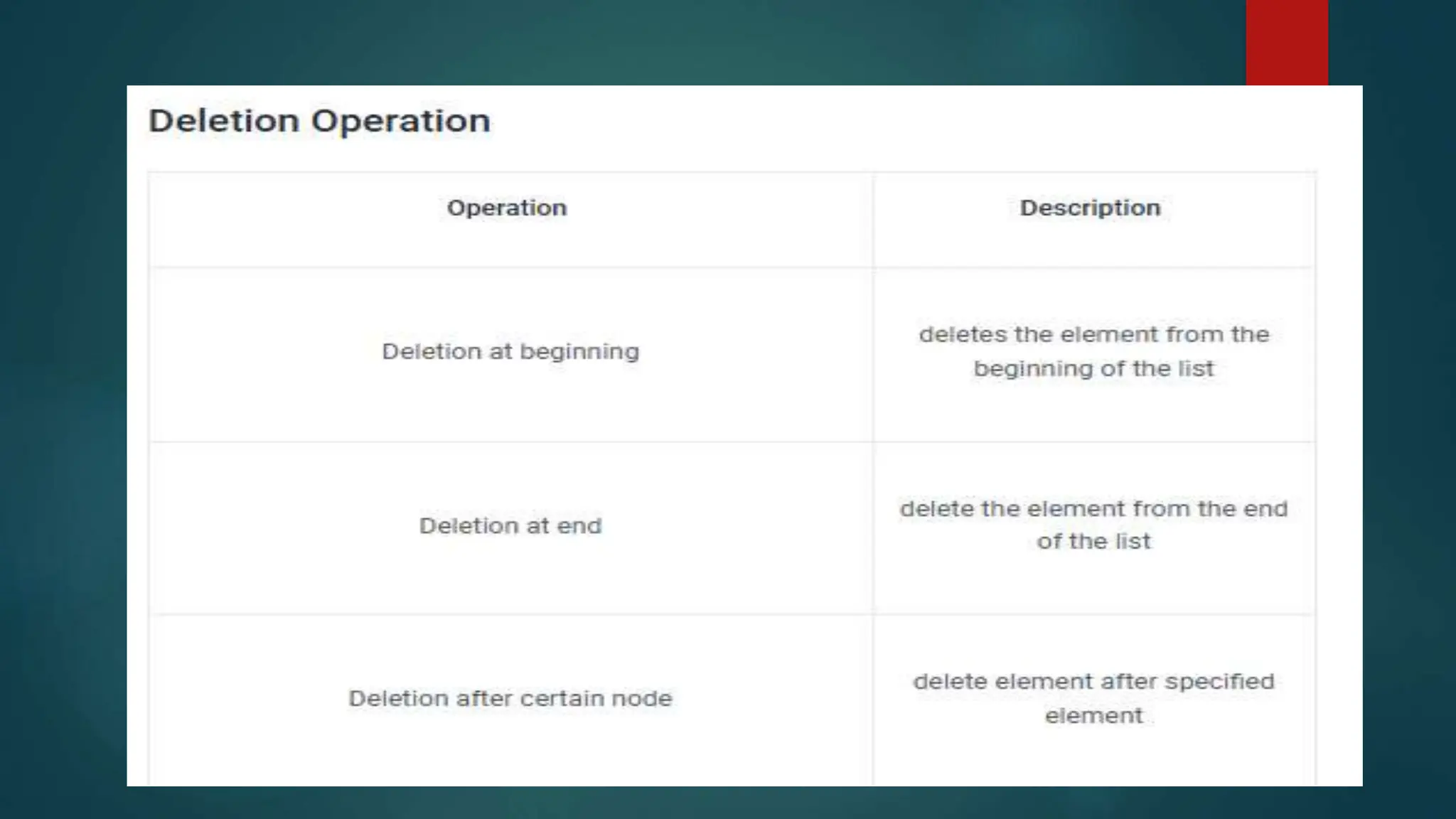 Deletion Operation

| Operation | Description |
|---|---|
| Deletion at beginning | deletes the element from the beginning of the list |
| Deletion at end | delete the element from the end of the list |
| Deletion after certain node | delete element after specified element |